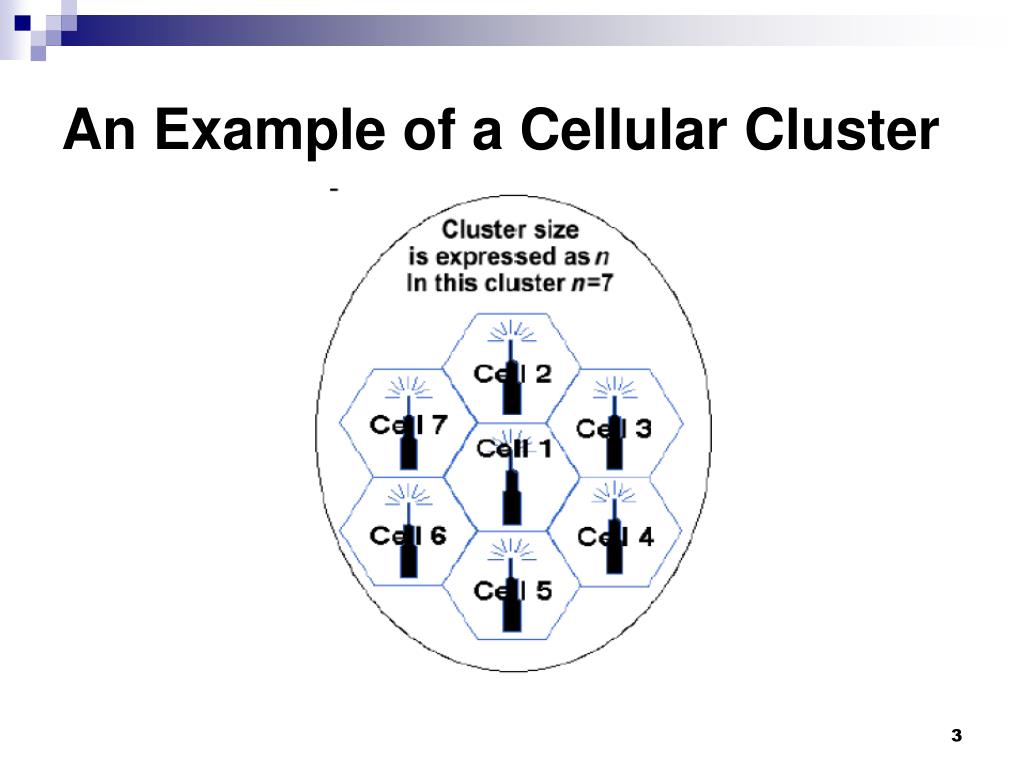 An Example of a Cellular Cluster

Cluster size is expressed as $n$ In this cluster $n$=7

Cell 2

Cell 7

Cell 3

Cell 1

Cell 6

Cell 4

Cell 5

3